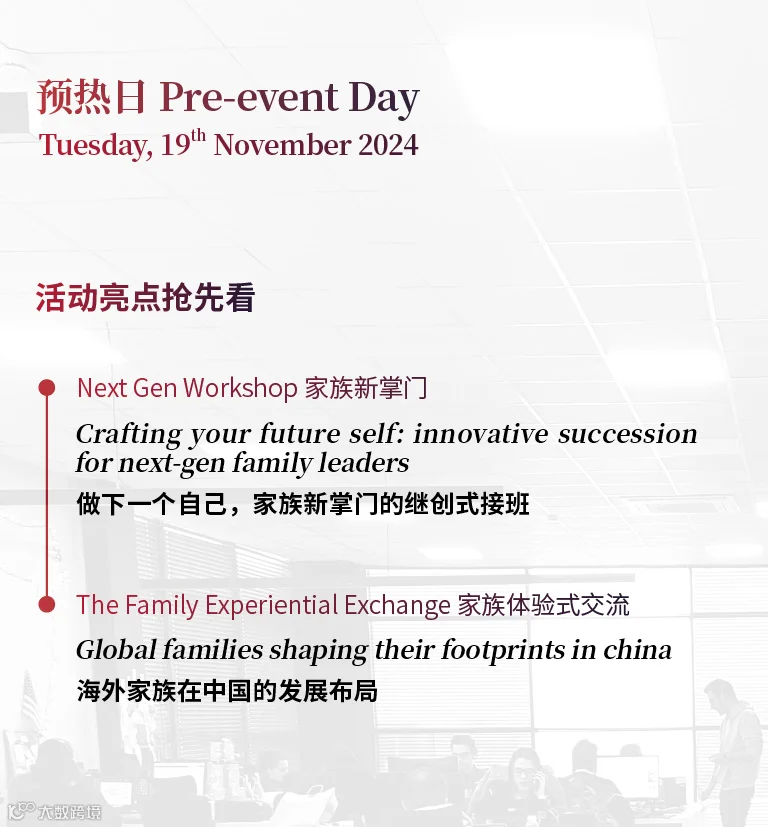 预热日 Pre-event Day
Tuesday, 19$^{th}$ November 2024

活动亮点抢先看

Next Gen Workshop 家族新掌门
Crafting your future self: innovative succession for next-gen family leaders
做下一个自己，家族新掌门的继创式接班

The Family Experiential Exchange 家族体验式交流
Global families shaping their footprints in china
海外家族在中国的发展布局

大数跨境